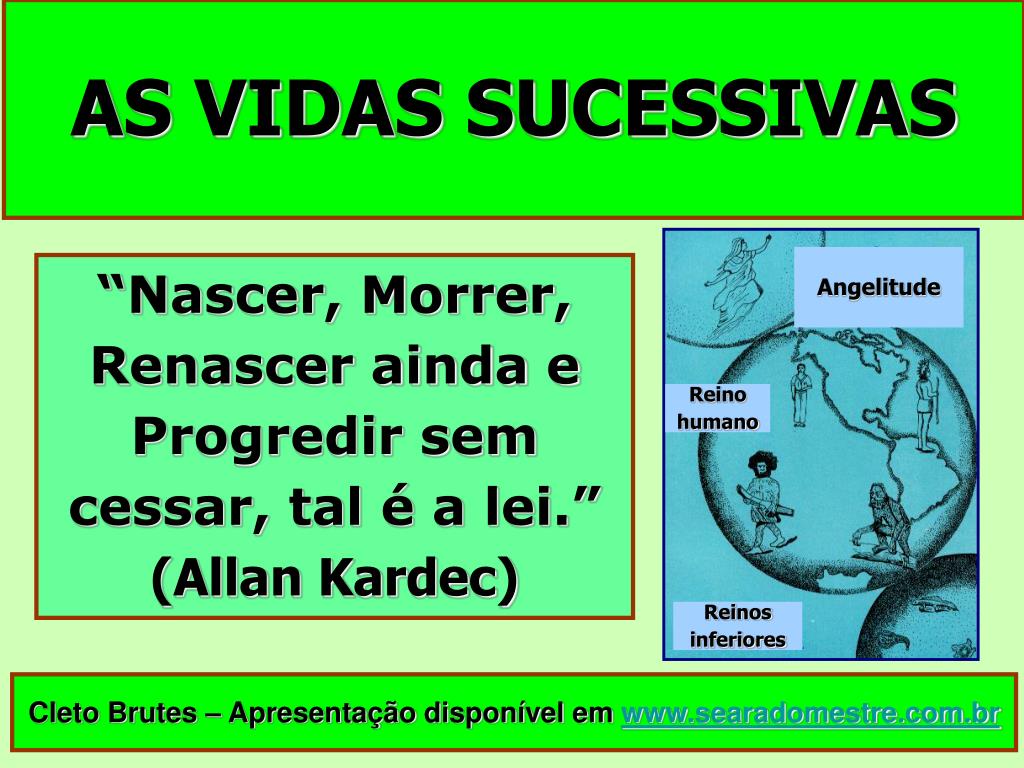 AS VIDAS SUCESSIVAS

“Nascer, Morrer, Renascer ainda e Progredir sem cessar, tal é a lei.” (Allan Kardec)

Angelitude

Reino humano

Reinos inferiores

Cleto Brutes – Apresentação disponível em www.searadomestre.com.br